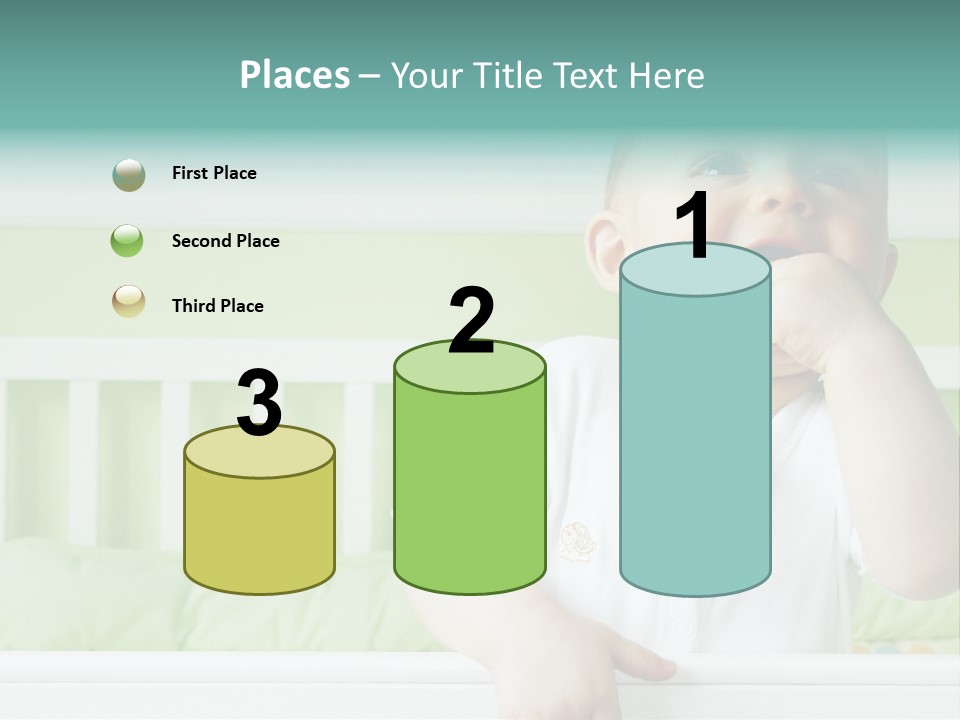 Places – Your Title Text Here

First Place

Second Place

Third Place

3

2

1